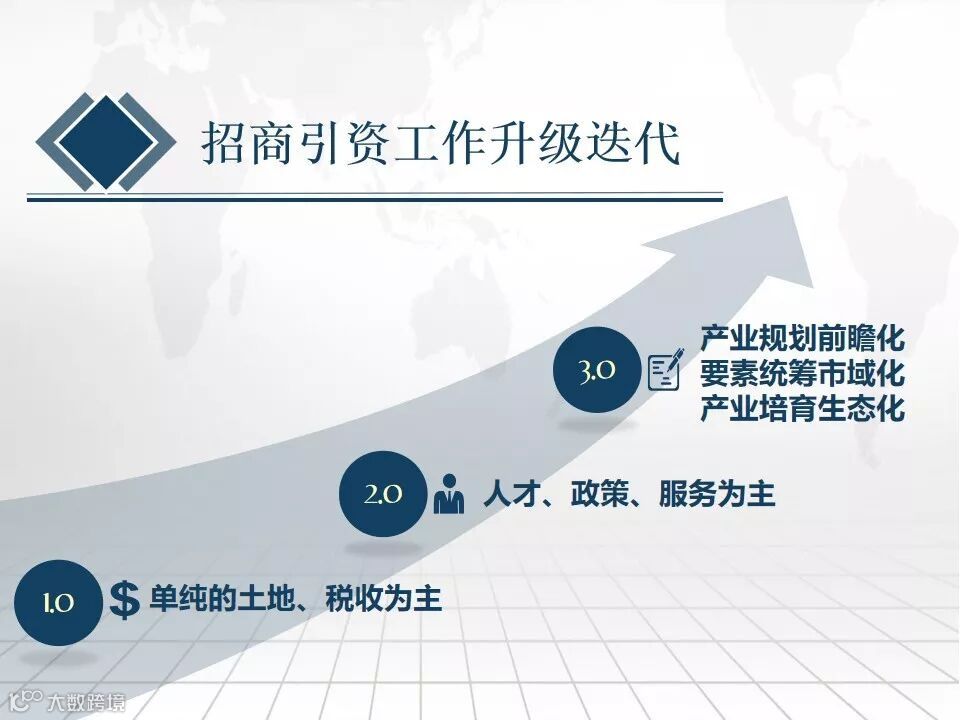 招商引资工作升级迭代

3.0 产业规划前瞻化
要素统筹市域化
产业培育生态化

2.0 人才、政策、服务为主

1.0 $ 单纯的土地、税收为主

大数跨境